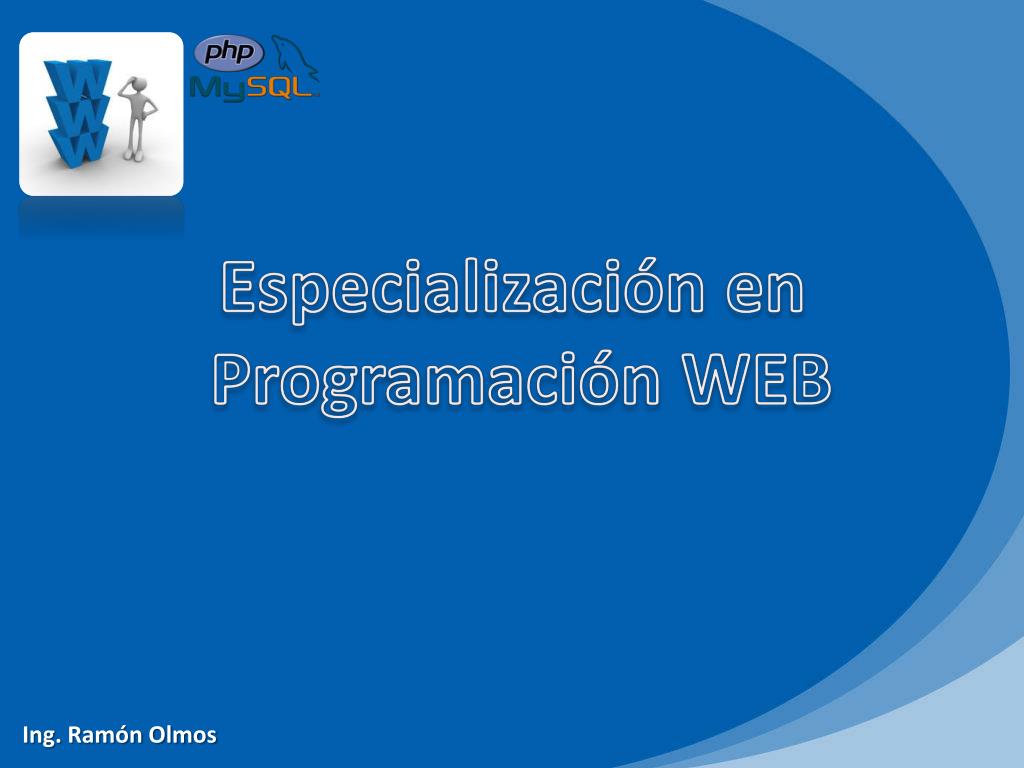 WWW

php
MySQL

Especialización en Programación WEB

Ing. Ramón Olmos